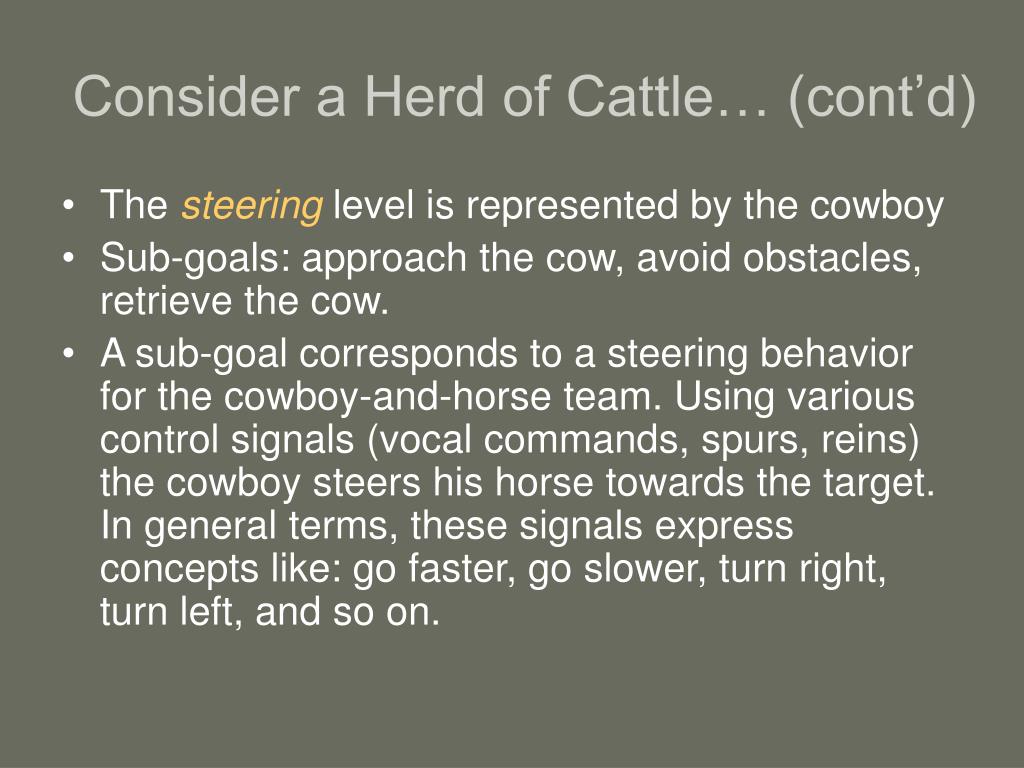 Consider a Herd of Cattle… (cont’d)

• The steering level is represented by the cowboy
• Sub-goals: approach the cow, avoid obstacles, retrieve the cow.
• A sub-goal corresponds to a steering behavior for the cowboy-and-horse team. Using various control signals (vocal commands, spurs, reins) the cowboy steers his horse towards the target. In general terms, these signals express concepts like: go faster, go slower, turn right, turn left, and so on.